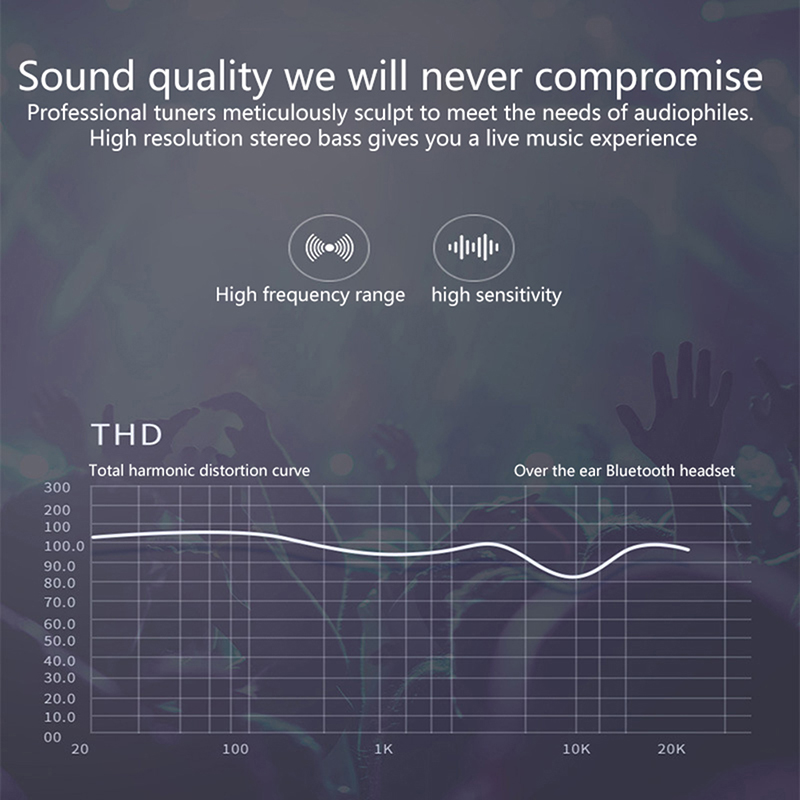 Sound quality we will never compromise
Professional tuners meticulously sculpt to meet the needs of audiophiles. High resolution stereo bass gives you a live music experience

High frequency range
high sensitivity

THD
Total harmonic distortion curve
Over the ear Bluetooth headset

300
200
100
100.0
90.0
80.0
70.0
60.0
50.0
40.0
30.0
20.0
10.0
00
20
100
1K
10K
20K